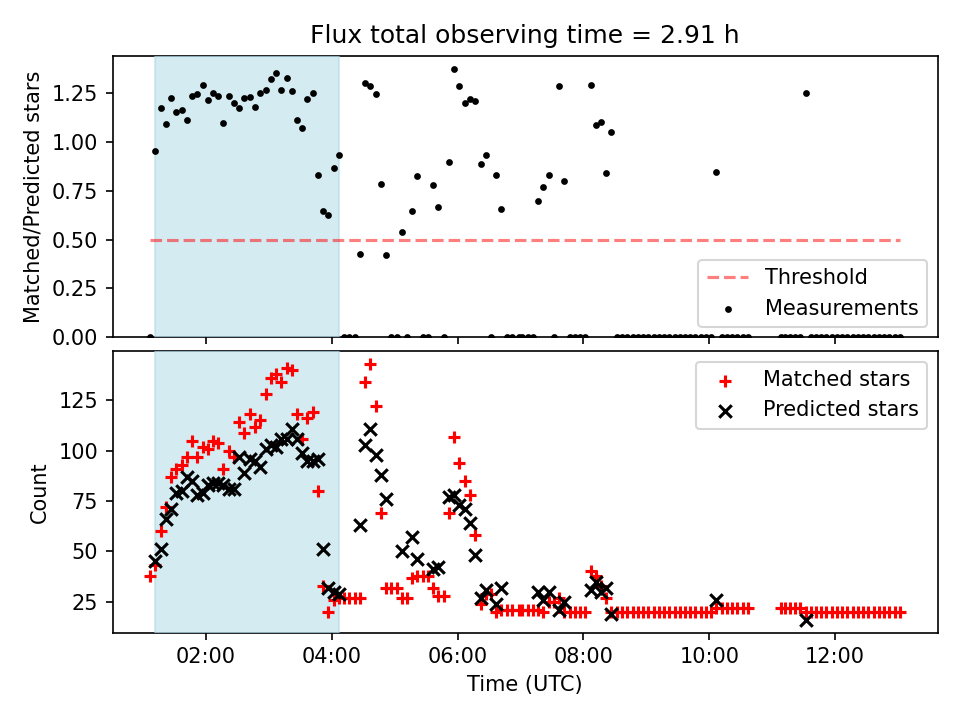 Flux total observing time = 2.91 h

Matched/Predicted stars

1.25
1.00
0.75
0.50
0.25
0.00

Threshold
Measurements

Count

125
100
75
50
25

Matched stars
Predicted stars

02:00
04:00
06:00
08:00
10:00
12:00

Time (UTC)